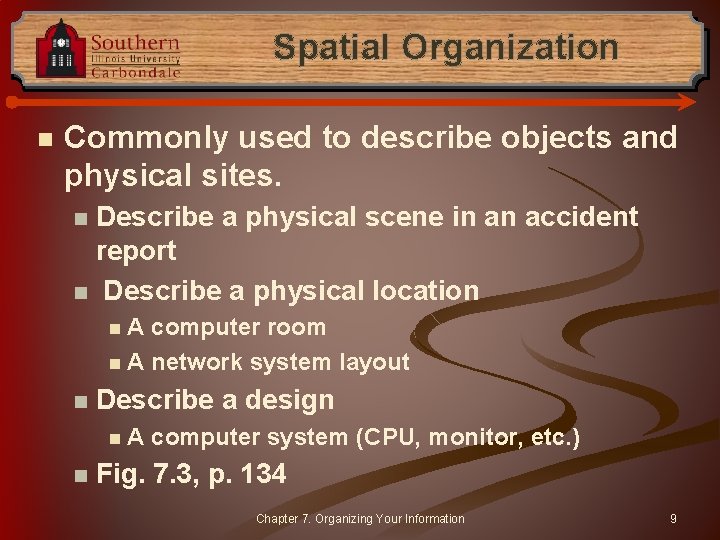 Southern
Illinois University
Carbondale

Spatial Organization

Commonly used to describe objects and physical sites.

Describe a physical scene in an accident report

Describe a physical location

A computer room

A network system layout

Describe a design

A computer system (CPU, monitor, etc.)

Fig. 7.3, p. 134

Chapter 7. Organizing Your Information

9